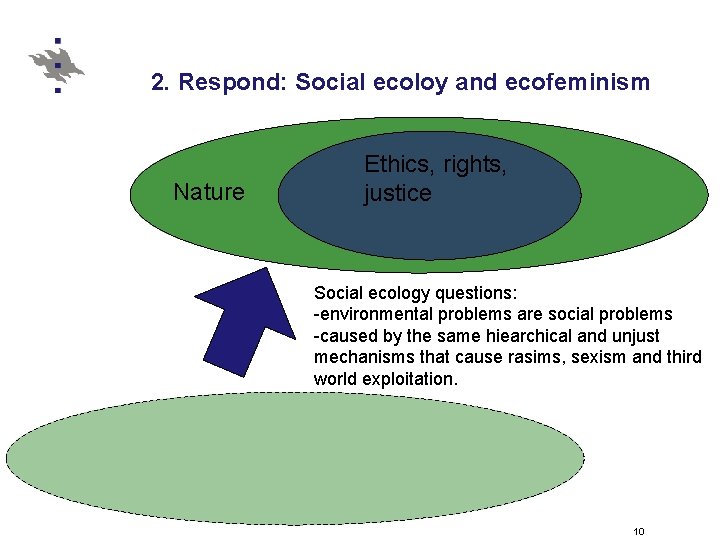 2. Respond: Social ecoloy and ecofeminism

Nature

Ethics, rights, justice

Social ecology questions:
-environmental problems are social problems
-caused by the same hiearchical and unjust mechanisms that cause rasims, sexism and third world exploitation.

10